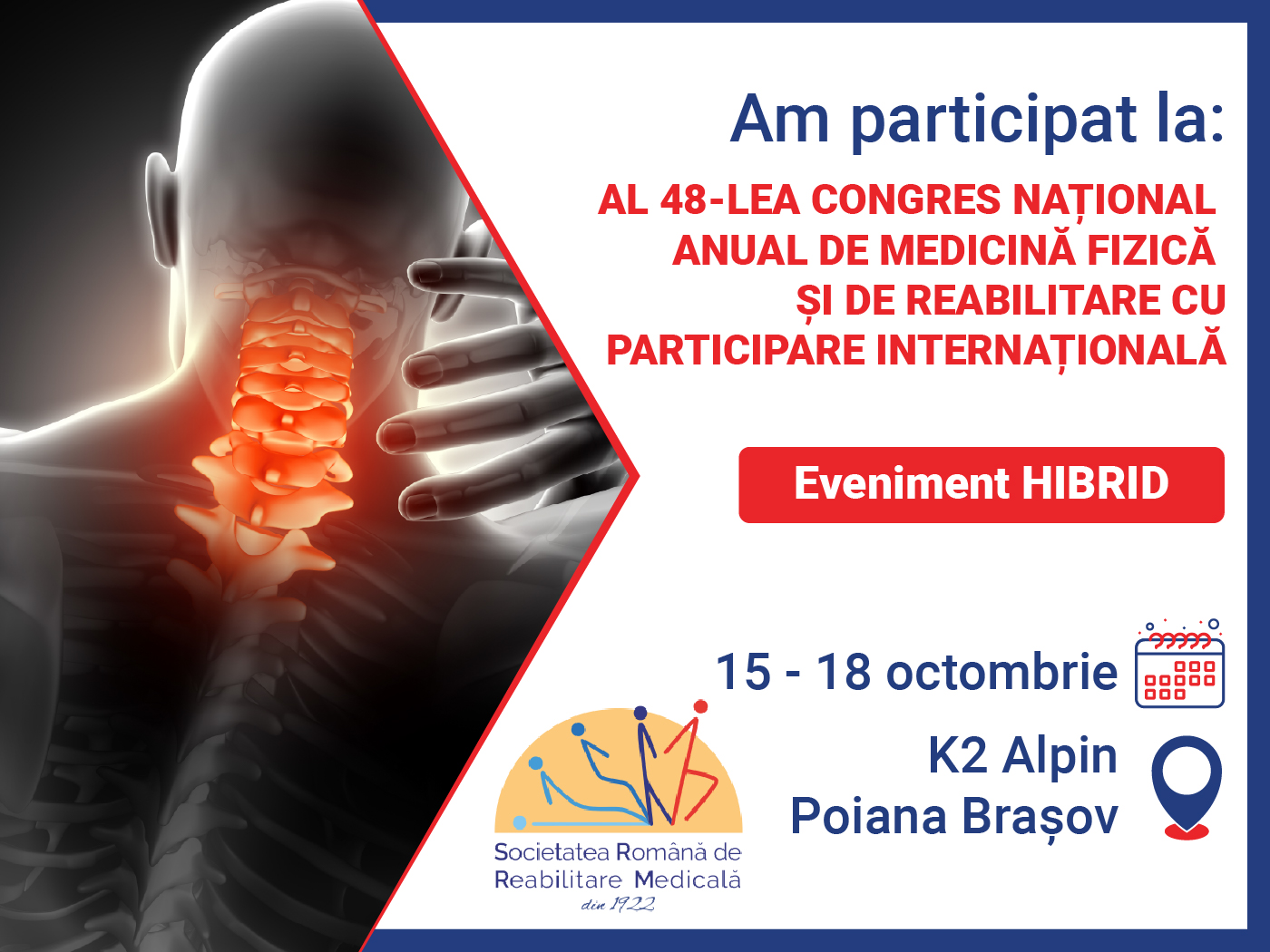 Am participat la:

AL 48-LEA CONGRES NAȚIONAL ANUAL DE MEDICINĂ FIZICĂ ȘI DE REABILITARE CU PARTICIPARE INTERNAȚIONALĂ

Eveniment HIBRID

15 - 18 octombrie

K2 Alpin
Poiana Brașov

Societatea Română de Reabilitare Medicală
din 1922